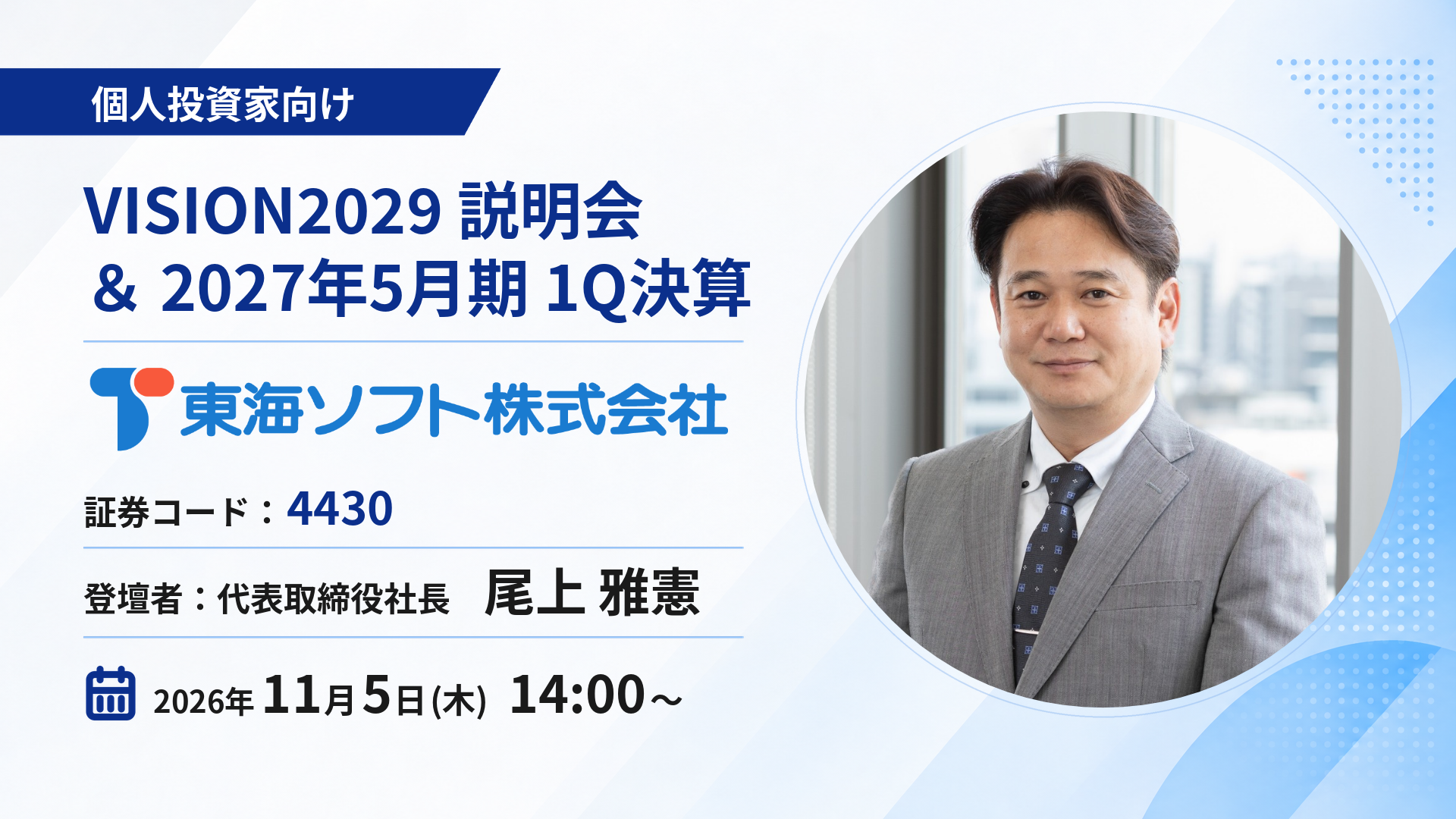 個人投資家向け

VISION2029 説明会
& 2027年5月期 1Q決算

東海ソフト株式会社

証券コード：4430

登壇者：代表取締役社長 尾上 雅憲

2026年11月5日(木) 14:00～